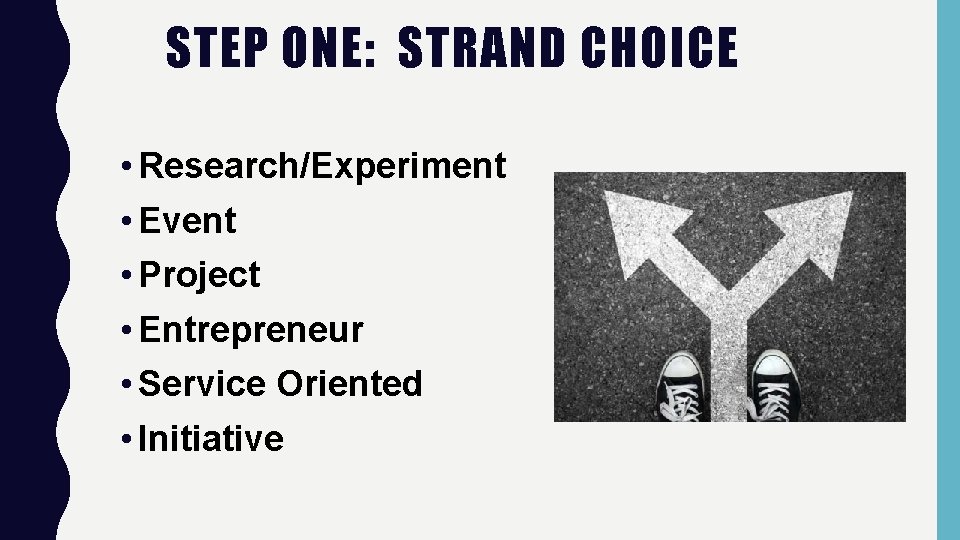 STEP ONE: STRAND CHOICE

• Research/Experiment
• Event
• Project
• Entrepreneur
• Service Oriented
• Initiative